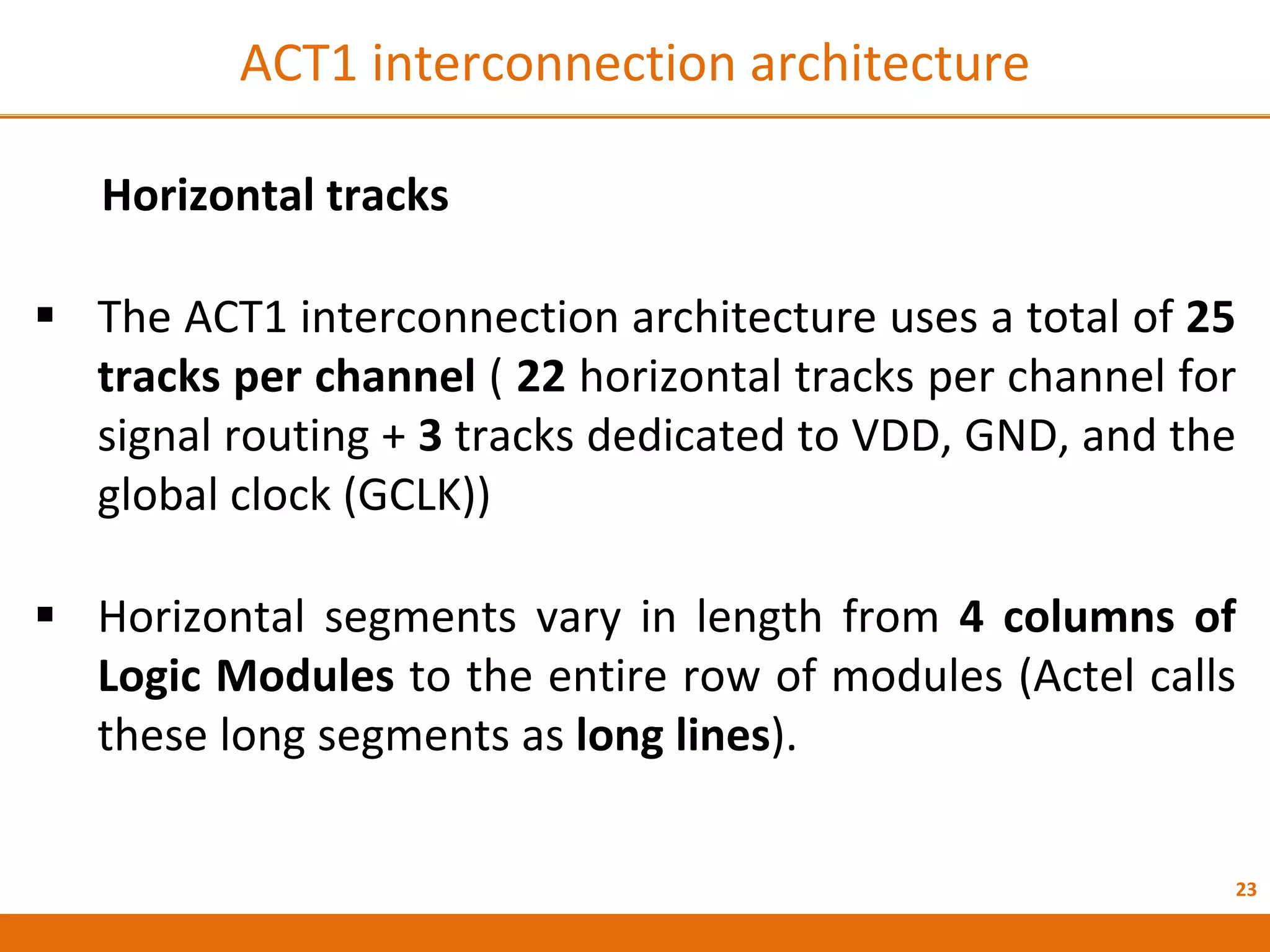 ACT1 interconnection architecture

Horizontal tracks

▪ The ACT1 interconnection architecture uses a total of 25 tracks per channel ( 22 horizontal tracks per channel for signal routing + 3 tracks dedicated to VDD, GND, and the global clock (GCLK))

▪ Horizontal segments vary in length from 4 columns of Logic Modules to the entire row of modules (Actel calls these long segments as long lines).

23